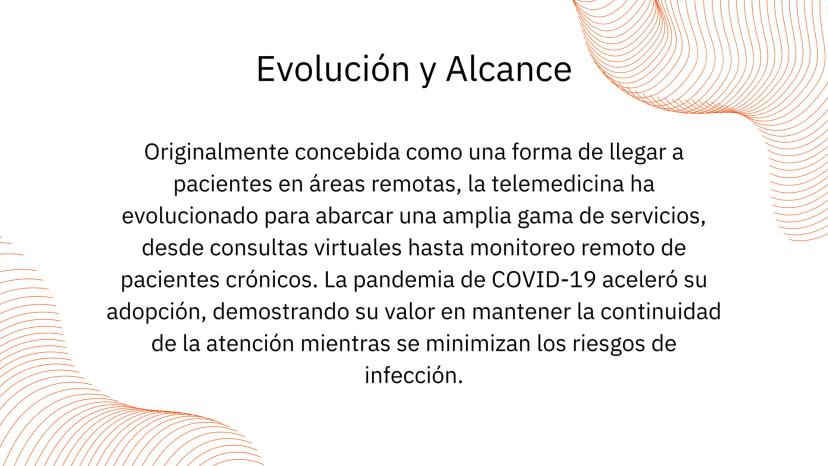 Evolución y Alcance

Originalmente concebida como una forma de llegar a pacientes en áreas remotas, la telemedicina ha evolucionado para abarcar una amplia gama de servicios, desde consultas virtuales hasta monitoreo remoto de pacientes crónicos. La pandemia de COVID-19 aceleró su adopción, demostrando su valor en mantener la continuidad de la atención mientras se minimizan los riesgos de infección.